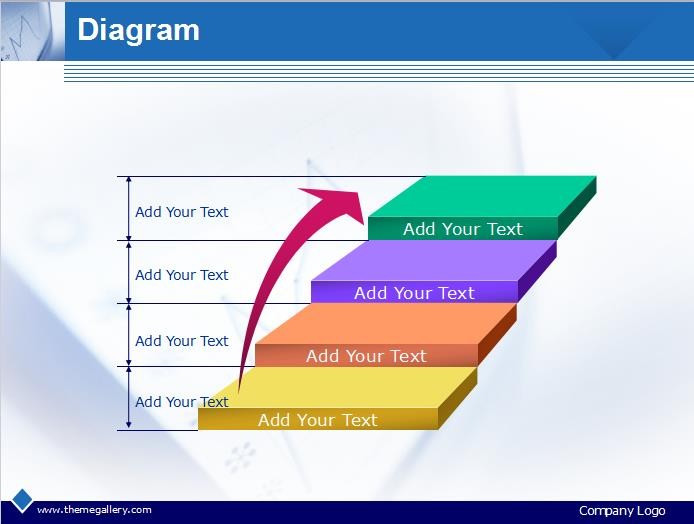 Diagram

Add Your Text

Add Your Text

Add Your Text

Add Your Text

Add Your Text

Add Your Text

Add Your Text

Add Your Text

www.themegallery.com

Company Logo